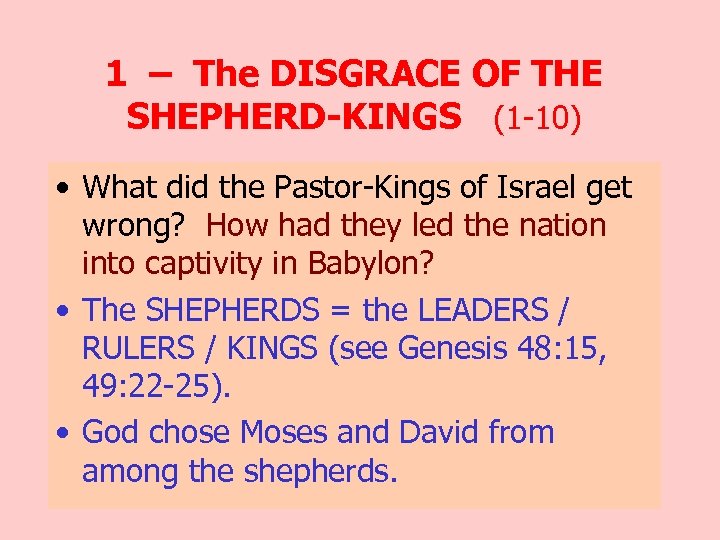 1 – The DISGRACE OF THE SHEPHERD-KINGS (1-10)

• What did the Pastor-Kings of Israel get wrong? How had they led the nation into captivity in Babylon?

• The SHEPHERDS = the LEADERS / RULERS / KINGS (see Genesis 48:15, 49:22-25).

• God chose Moses and David from among the shepherds.